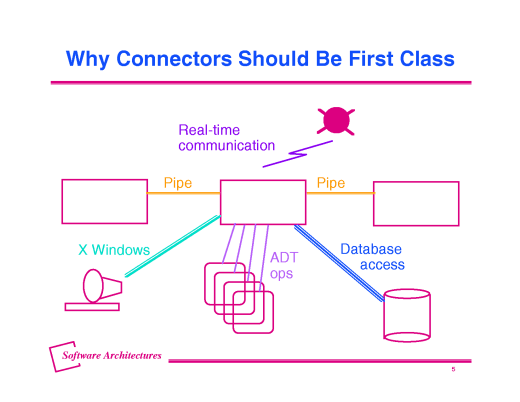 Why Connectors Should Be First Class

Real-time
communication

Pipe

Pipe

X Windows

ADT
ops

Database
access

Software Architectures

5